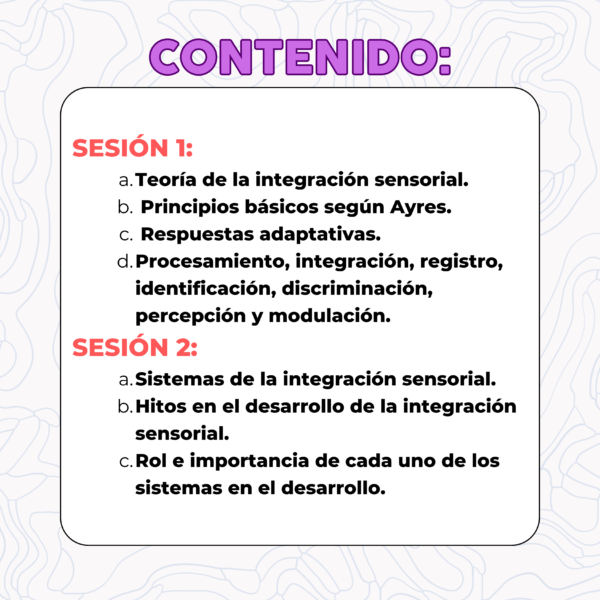 CONTENIDO:

SESIÓN 1:

a. Teoría de la integración sensorial.
b. Principios básicos según Ayres.
c. Respuestas adaptativas.
d. Procesamiento, integración, registro, identificación, discriminación, percepción y modulación.

SESIÓN 2:

a. Sistemas de la integración sensorial.
b. Hitos en el desarrollo de la integración sensorial.
c. Rol e importancia de cada uno de los sistemas en el desarrollo.